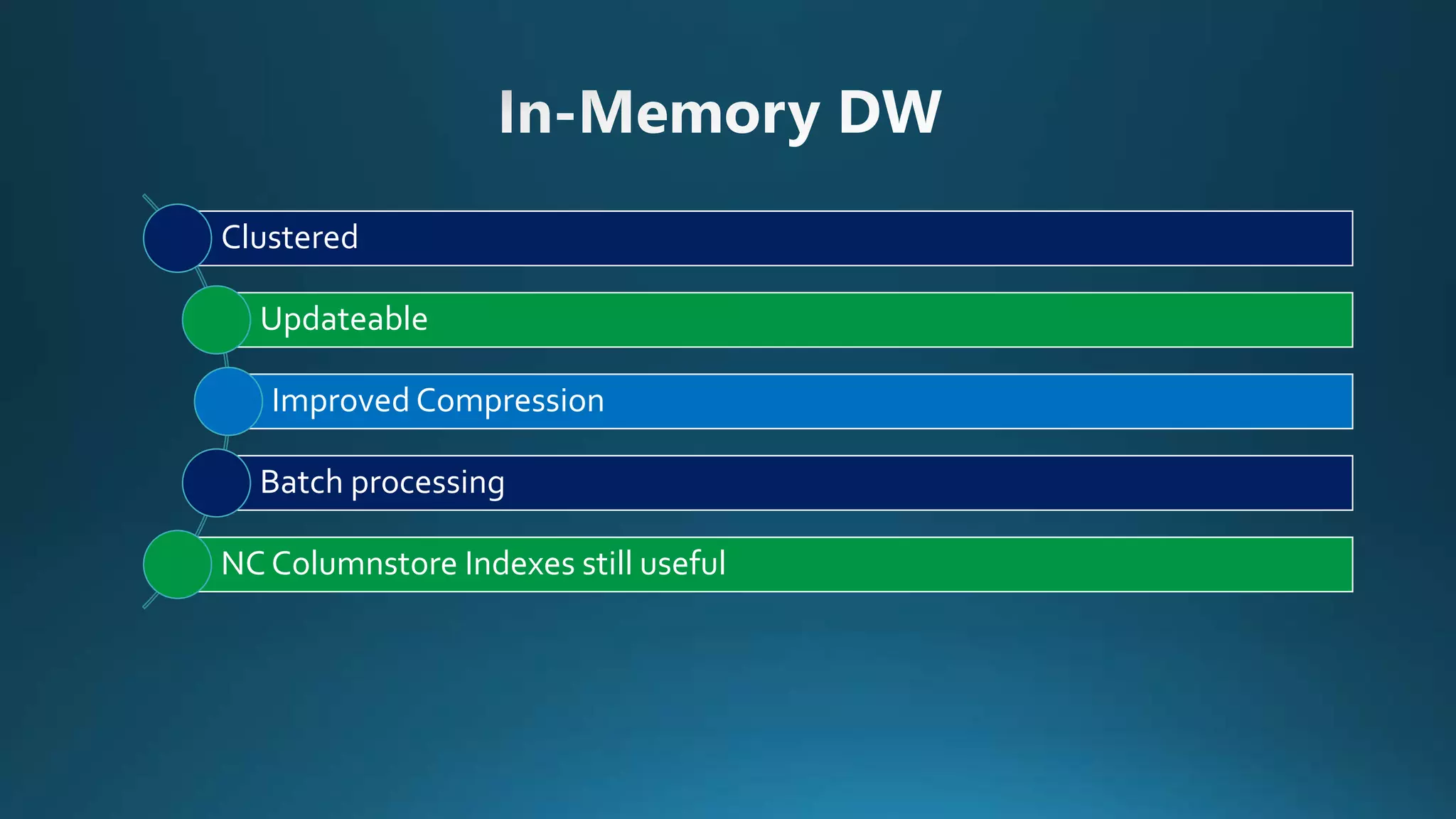 In-Memory DW

Clustered

Updateable

Improved Compression

Batch processing

NC Columnstore Indexes still useful